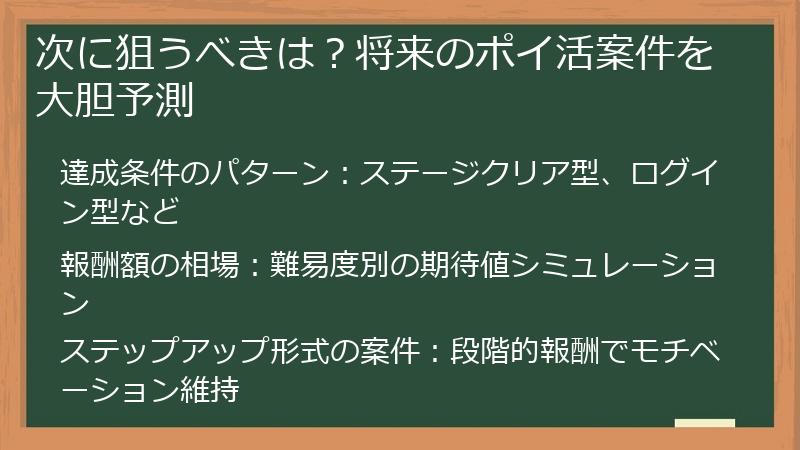 次に狙うべきは？将来のポイ活案件を大胆予測

達成条件のパターン：ステージクリア型、ログイン型など

報酬額の相場：難易度別の期待値シミュレーション

ステップアップ形式の案件：段階的報酬でモチベーション維持